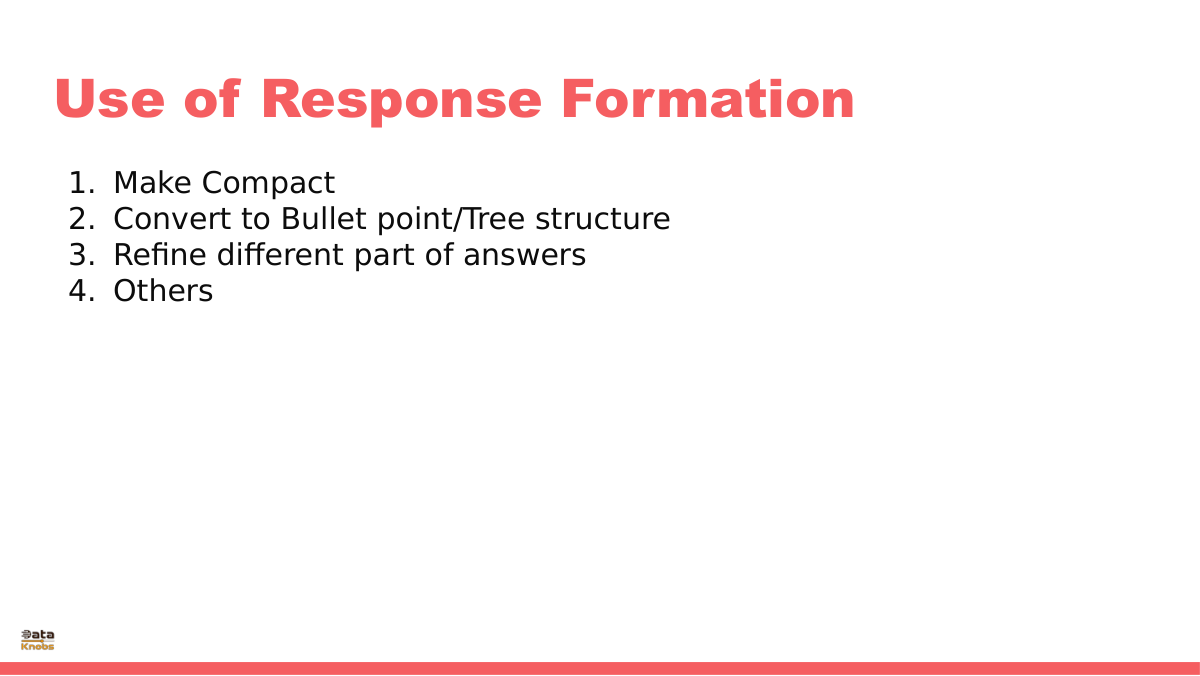 Use of Response Formation

1. Make Compact
2. Convert to Bullet point/Tree structure
3. Refine different part of answers
4. Others

Data Knobs